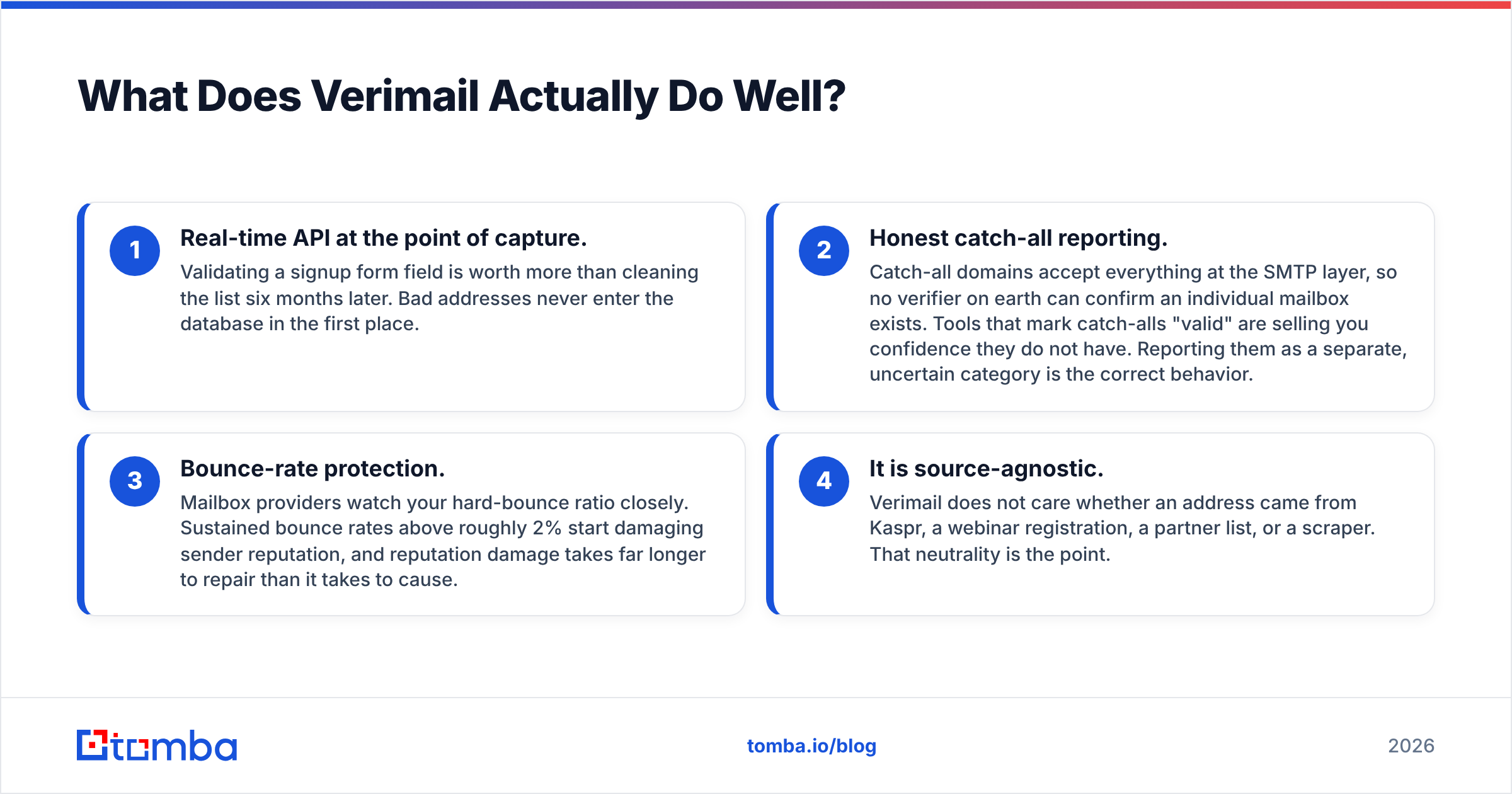 What Does Verimail Actually Do Well?

1

Real-time API at the point of capture.

Validating a signup form field is worth more than cleaning the list six months later. Bad addresses never enter the database in the first place.

2

Honest catch-all reporting.

Catch-all domains accept everything at the SMTP layer, so no verifier on earth can confirm an individual mailbox exists. Tools that mark catch-alls "valid" are selling you confidence they do not have. Reporting them as a separate, uncertain category is the correct behavior.

3

Bounce-rate protection.

Mailbox providers watch your hard-bounce ratio closely. Sustained bounce rates above roughly 2% start damaging sender reputation, and reputation damage takes far longer to repair than it takes to cause.

4

It is source-agnostic.

Verimail does not care whether an address came from Kaspr, a webinar registration, a partner list, or a scraper. That neutrality is the point.

tomba

tomba.io/blog

2026